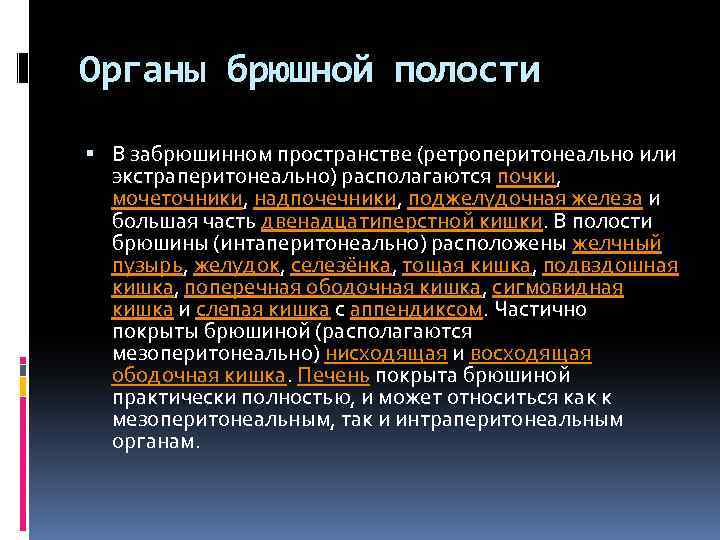 Органы брюшной полости

▪ В забрюшинном пространстве (ретроперитонеально или экстраперитонеально) располагаются почки, мочеточники, надпочечники, поджелудочная железа и большая часть двенадцатиперстной кишки. В полости брюшины (интаперитонеально) расположены желчный пузырь, желудок, селезёнка, тощая кишка, подвздошная кишка, поперечная ободочная кишка, сигмовидная кишка и слепая кишка с аппендиксом. Частично покрыты брюшиной (располагаются мезоперитонеально) нисходящая и восходящая ободочная кишка. Печень покрыта брюшиной практически полностью, и может относиться как к мезоперитонеальным, так и интраперитонеальным органам.